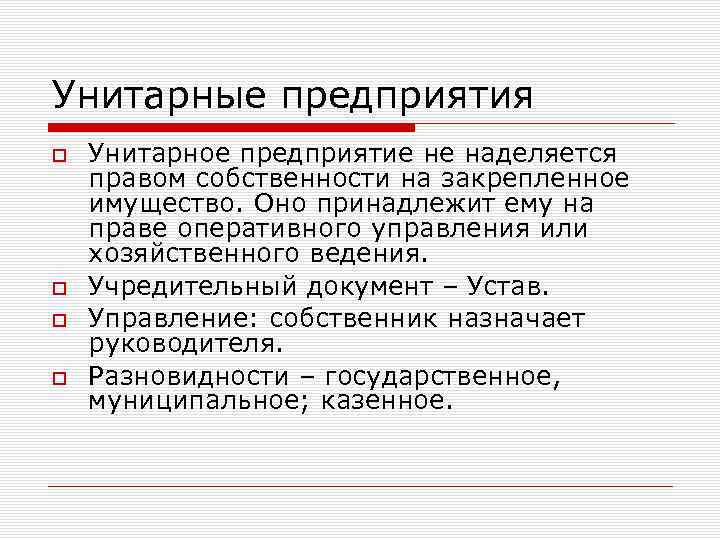 Унитарные предприятия

Унитарное предприятие не наделяется правом собственности на закрепленное имущество. Оно принадлежит ему на праве оперативного управления или хозяйственного ведения.

Учредительный документ – Устав.

Управление: собственник назначает руководителя.

Разновидности – государственное, муниципальное; казенное.